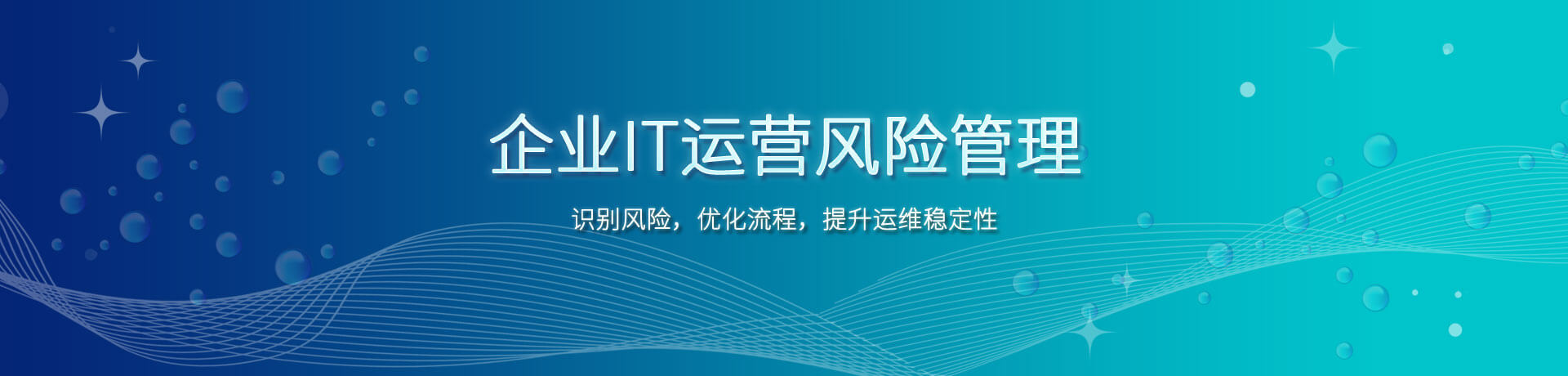 企业IT运营风险管理

识别风险，优化流程，提升运维稳定性